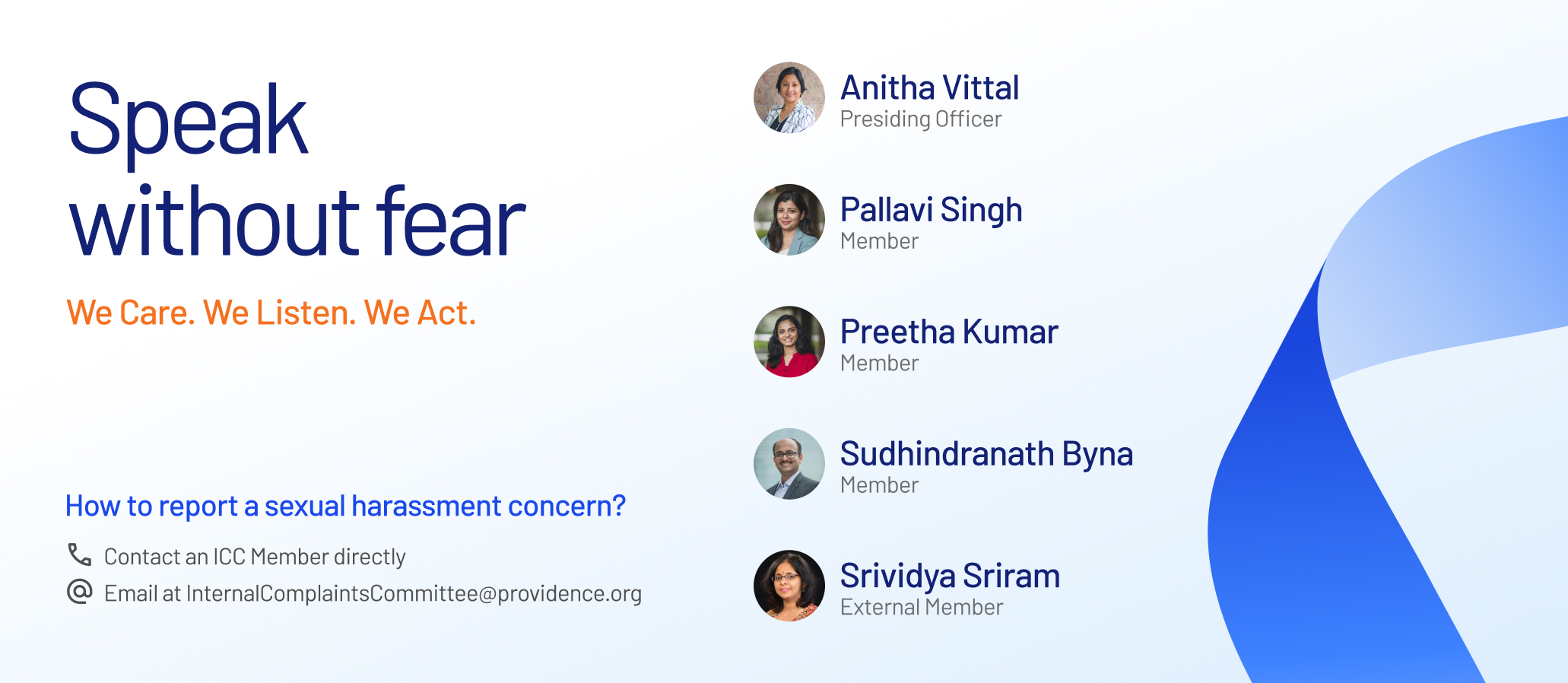 Speak without fear

We Care. We Listen. We Act.

How to report a sexual harassment concern?

Contact an ICC Member directly

Email at InternalComplaintsCommittee@providence.org

Anitha Vittal
Presiding Officer

Pallavi Singh
Member

Preetha Kumar
Member

Sudhindranath Byna
Member

Srividya Sriram
External Member